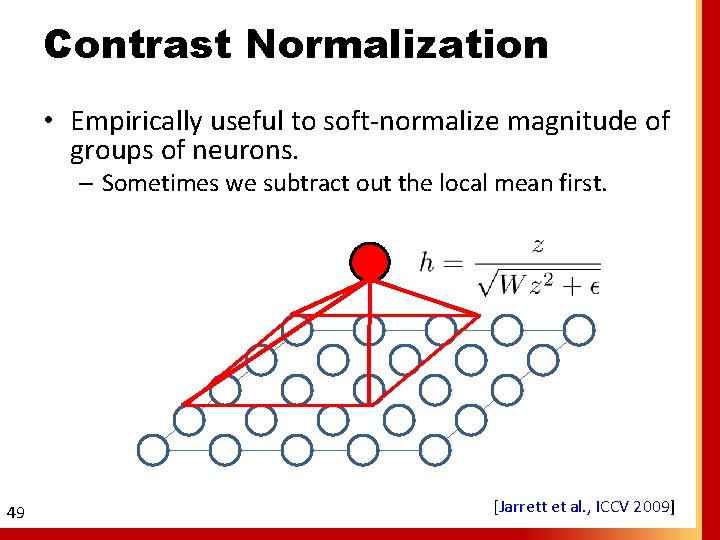 Contrast Normalization

• Empirically useful to soft-normalize magnitude of groups of neurons.
– Sometimes we subtract out the local mean first.

$h = \frac{z}{\sqrt{Wz^2 + \epsilon}}$

49

[Jarrett et al., ICCV 2009]